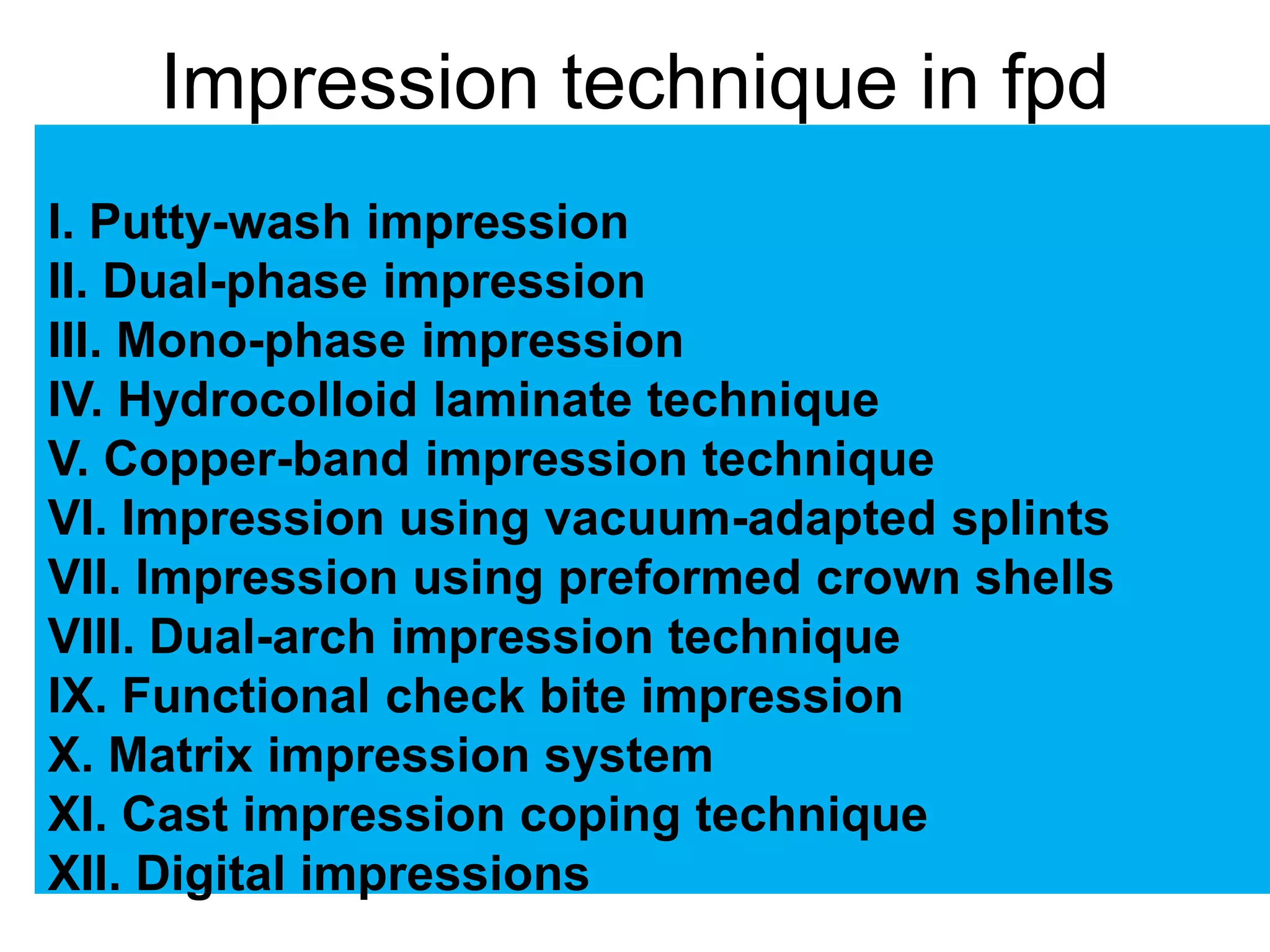 Impression technique in fpd

I. Putty-wash impression
II. Dual-phase impression
III. Mono-phase impression
IV. Hydrocolloid laminate technique
V. Copper-band impression technique
VI. Impression using vacuum-adapted splints
VII. Impression using preformed crown shells
VIII. Dual-arch impression technique
IX. Functional check bite impression
X. Matrix impression system
XI. Cast impression coping technique
XII. Digital impressions